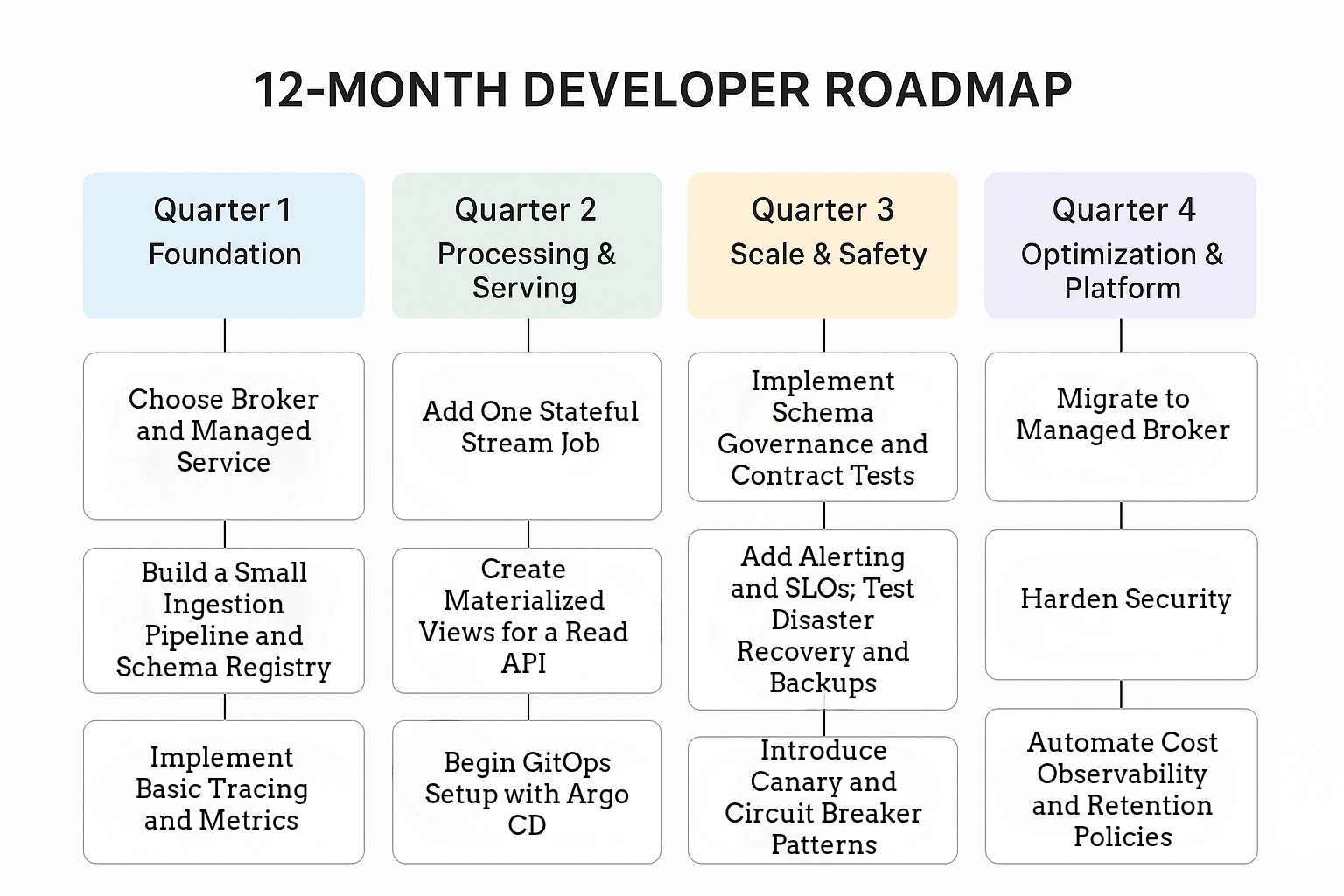 12-MONTH DEVELOPER ROADMAP

Quarter 1
Foundation

Choose Broker and Managed Service

Build a Small Ingestion Pipeline and Schema Registry

Implement Basic Tracing and Metrics

Quarter 2
Processing & Serving

Add One Stateful Stream Job

Create Materialized Views for a Read API

Begin GitOps Setup with Argo CD

Quarter 3
Scale & Safety

Implement Schema Governance and Contract Tests

Add Alerting and SLOs; Test Disaster Recovery and Backups

Introduce Canary and Circuit Breaker Patterns

Quarter 4
Optimization & Platform

Migrate to Managed Broker

Harden Security

Automate Cost Observability and Retention Policies